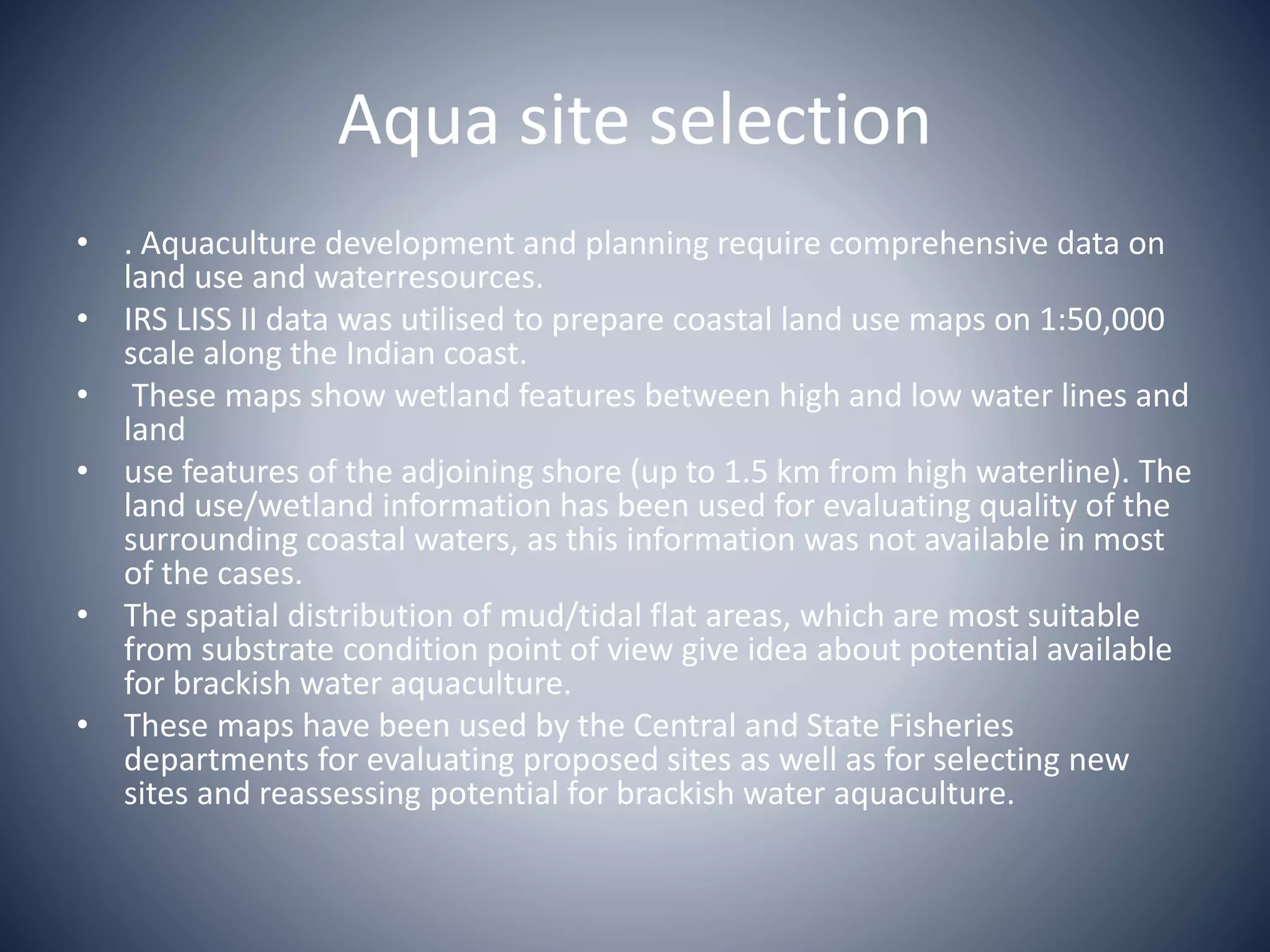 Aqua site selection

• . Aquaculture development and planning require comprehensive data on land use and waterresources.
• IRS LISS II data was utilised to prepare coastal land use maps on 1:50,000 scale along the Indian coast.
• These maps show wetland features between high and low water lines and land
• use features of the adjoining shore (up to 1.5 km from high waterline). The land use/wetland information has been used for evaluating quality of the surrounding coastal waters, as this information was not available in most of the cases.
• The spatial distribution of mud/tidal flat areas, which are most suitable from substrate condition point of view give idea about potential available for brackish water aquaculture.
• These maps have been used by the Central and State Fisheries departments for evaluating proposed sites as well as for selecting new sites and reassessing potential for brackish water aquaculture.